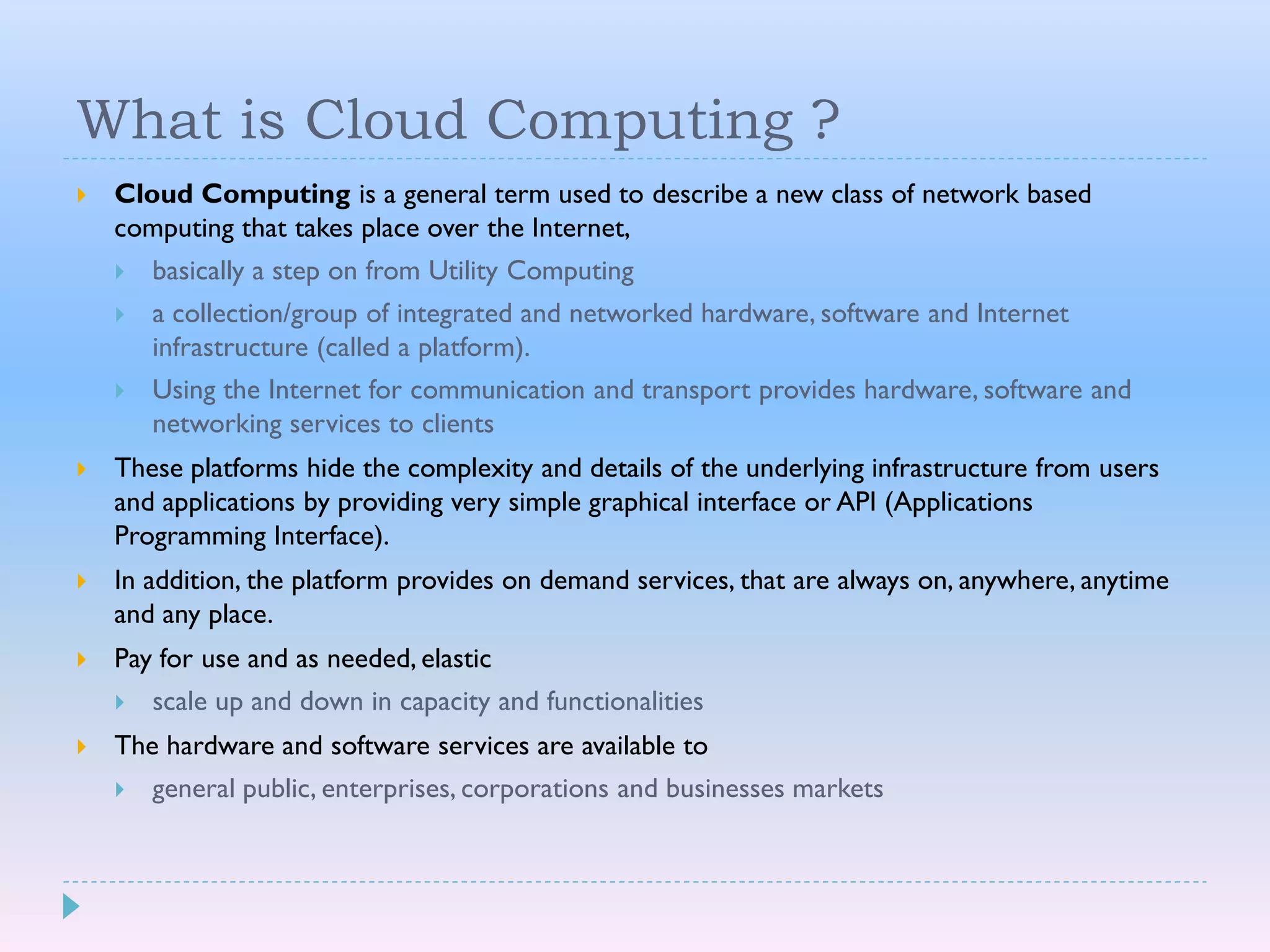 What is Cloud Computing ?

Cloud Computing is a general term used to describe a new class of network based computing that takes place over the Internet,

basically a step on from Utility Computing

a collection/group of integrated and networked hardware, software and Internet infrastructure (called a platform).

Using the Internet for communication and transport provides hardware, software and networking services to clients

These platforms hide the complexity and details of the underlying infrastructure from users and applications by providing very simple graphical interface or API (Applications Programming Interface).

In addition, the platform provides on demand services, that are always on, anywhere, anytime and any place.

Pay for use and as needed, elastic

scale up and down in capacity and functionalities

The hardware and software services are available to

general public, enterprises, corporations and businesses markets